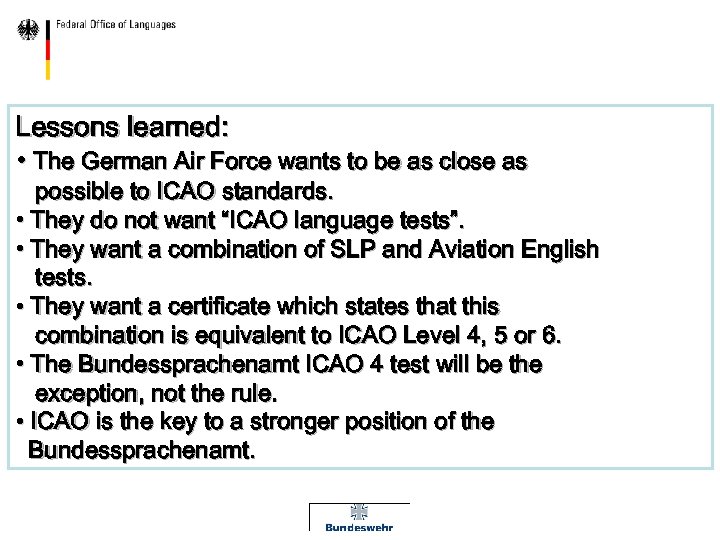 Federal Office of Languages

Lessons learned:

• The German Air Force wants to be as close as possible to ICAO standards.
• They do not want “ICAO language tests”.
• They want a combination of SLP and Aviation English tests.
• They want a certificate which states that this combination is equivalent to ICAO Level 4, 5 or 6.
• The Bundessprachenamt ICAO 4 test will be the exception, not the rule.
• ICAO is the key to a stronger position of the Bundessprachenamt.

Bundeswehr